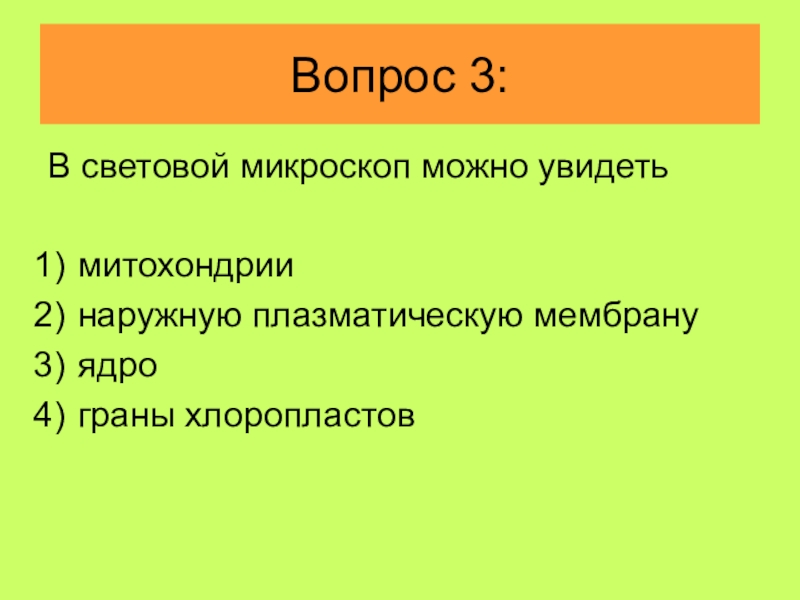 Вопрос 3:

В световой микроскоп можно увидеть

1) митохондрии
2) наружную плазматическую мембрану
3) ядро
4) граны хлоропластов